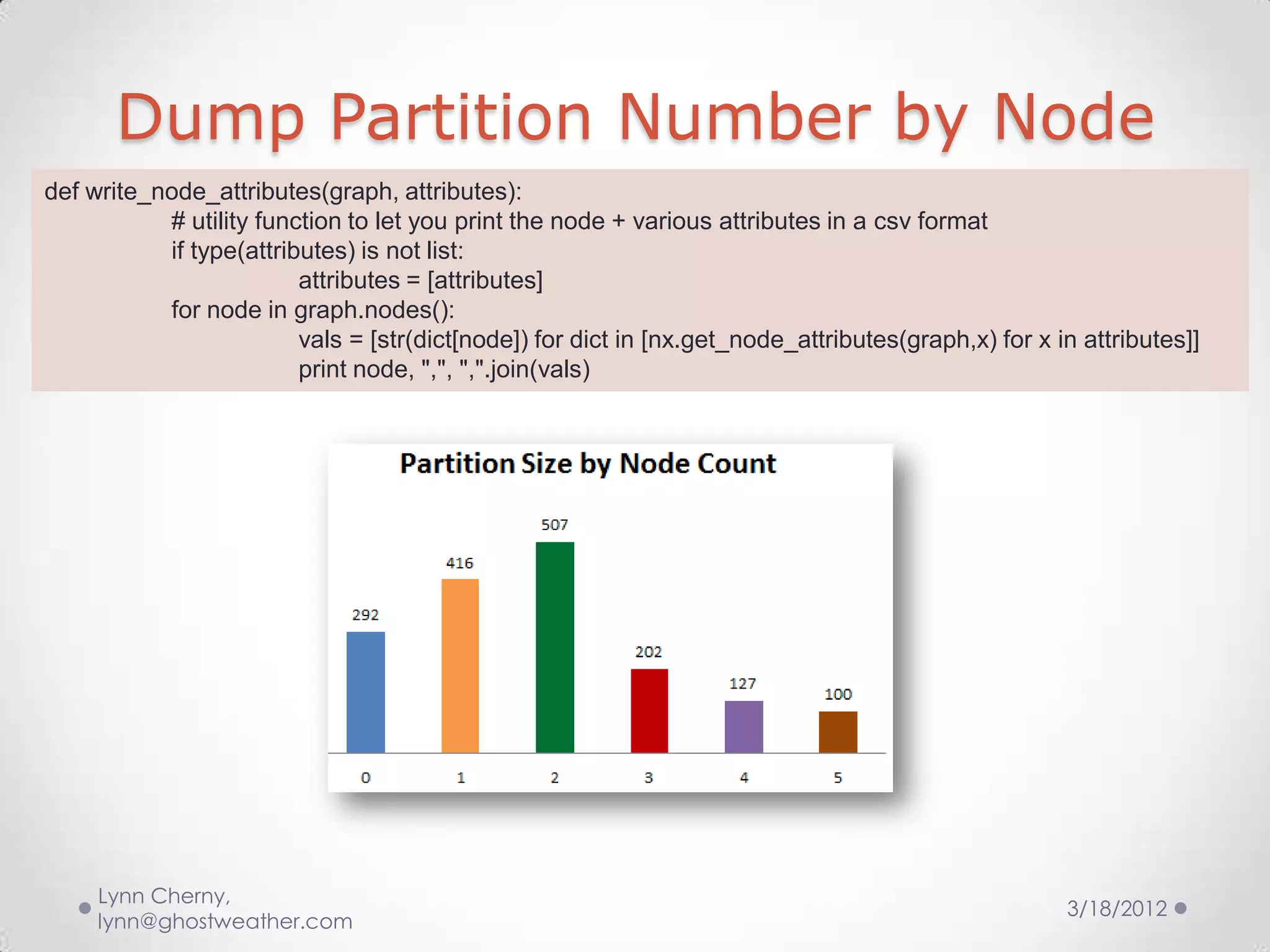 Dump Partition Number by Node

def write_node_attributes(graph, attributes):
    # utility function to let you print the node + various attributes in a csv format
    if type(attributes) is not list:
        attributes = [attributes]
    for node in graph.nodes():
        vals = [str(dict[node]) for dict in [nx.get_node_attributes(graph,x) for x in attributes]]
        print node, ",", ",".join(vals)

Partition Size by Node Count

292
416
507
202
127
100

0
1
2
3
4
5

Lynn Cherny, lynn@ghostweather.com

3/18/2012